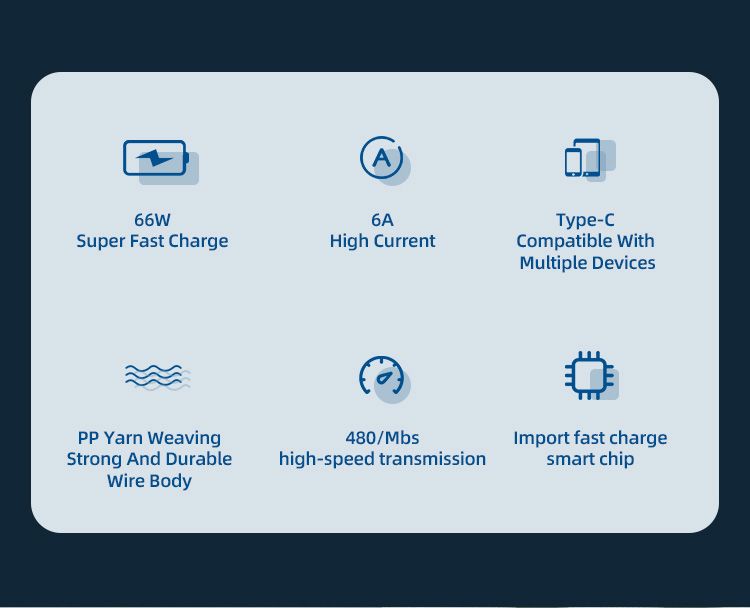 A

66W
Super Fast Charge

6A
High Current

Type-C
Compatible With
Multiple Devices

PP Yarn Weaving
Strong And Durable
Wire Body

480/Mbs
high-speed transmission

Import fast charge
smart chip